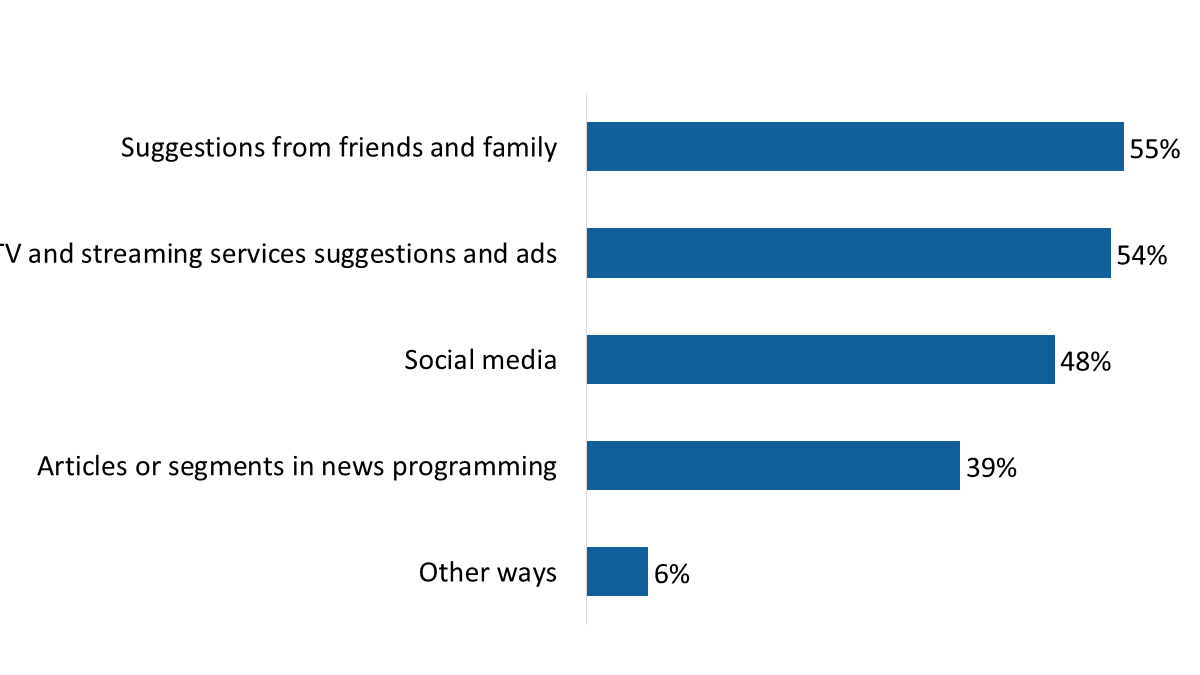 Suggestions from friends and family 55%

TV and streaming services suggestions and ads 54%

Social media 48%

Articles or segments in news programming 39%

Other ways 6%